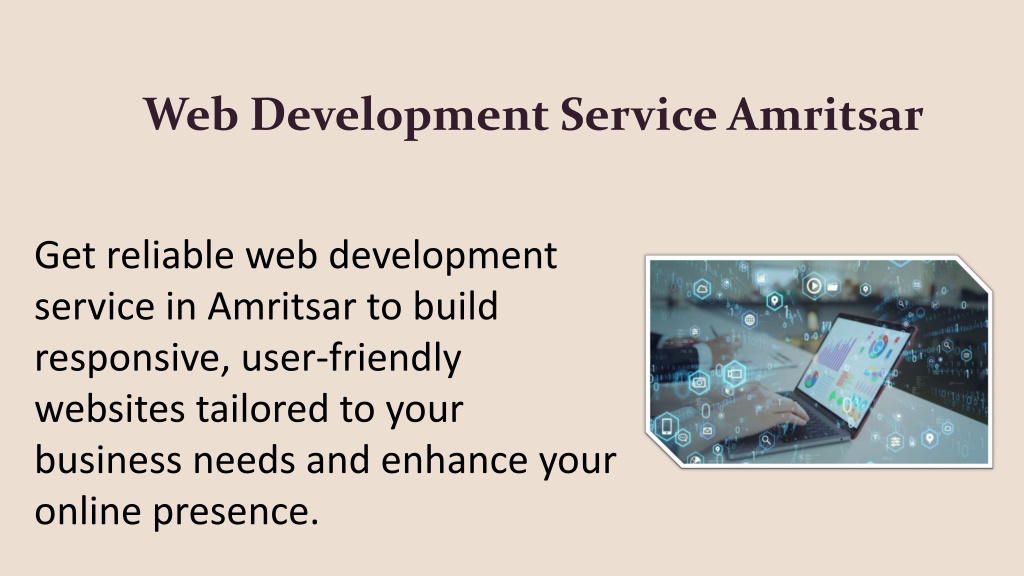 Web Development Service Amritsar

Get reliable web development service in Amritsar to build responsive, user-friendly websites tailored to your business needs and enhance your online presence.